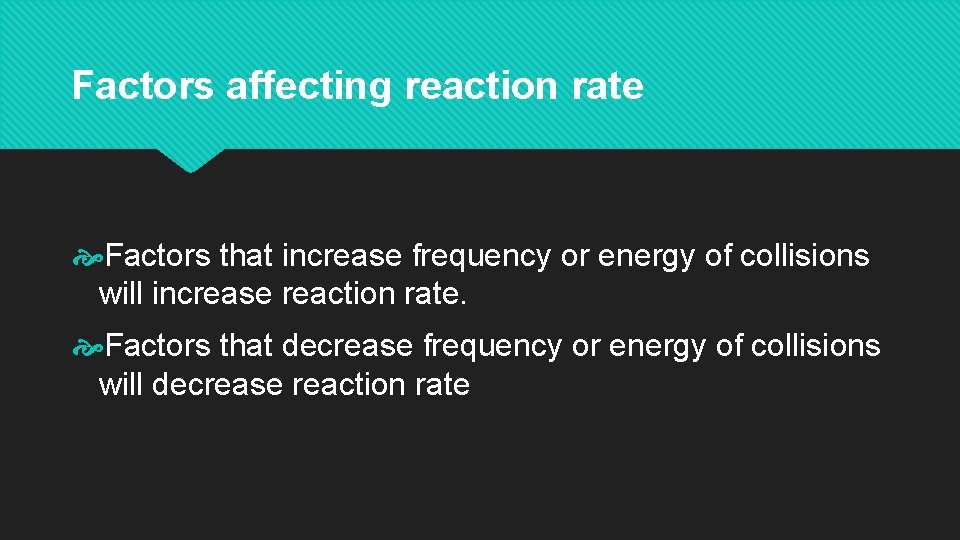 Factors affecting reaction rate

Factors that increase frequency or energy of collisions will increase reaction rate.

Factors that decrease frequency or energy of collisions will decrease reaction rate